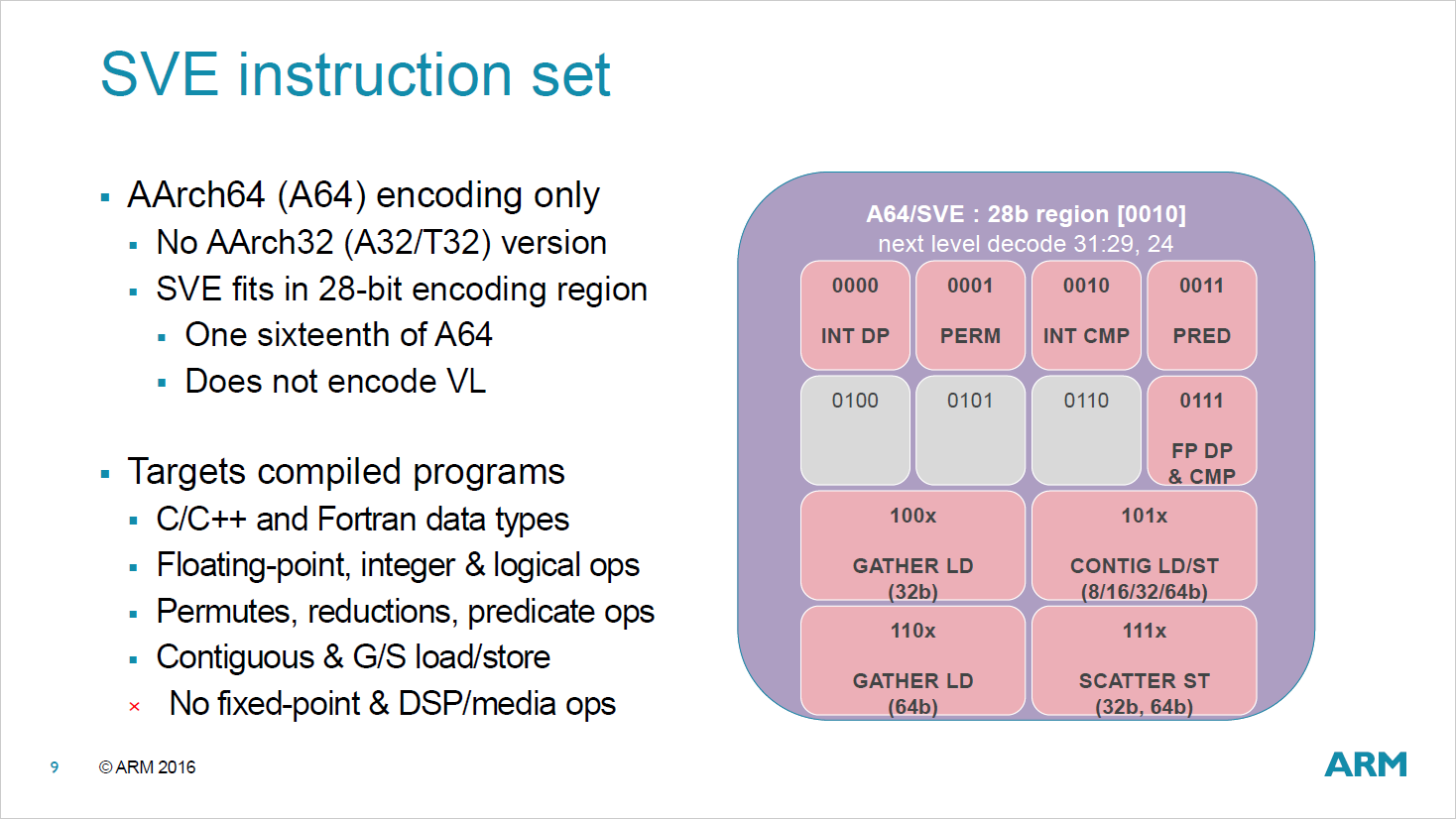 SVE instruction set

▪ AArch64 (A64) encoding only
▪ No AArch32 (A32/T32) version
▪ SVE fits in 28-bit encoding region
▪ One sixteenth of A64
▪ Does not encode VL

▪ Targets compiled programs
▪ C/C++ and Fortran data types
▪ Floating-point, integer & logical ops
▪ Permutes, reductions, predicate ops
▪ Contiguous & G/S load/store
× No fixed-point & DSP/media ops

A64/SVE : 28b region [0010]
next level decode 31:29, 24

0000
INT DP

0001
PERM

0010
INT CMP

0011
PRED

0100

0101

0110

0111
FP DP & CMP

100x
GATHER LD (32b)

101x
CONTIG LD/ST (8/16/32/64b)

110x
GATHER LD (64b)

111x
SCATTER ST (32b, 64b)

9 © ARM 2016

ARM